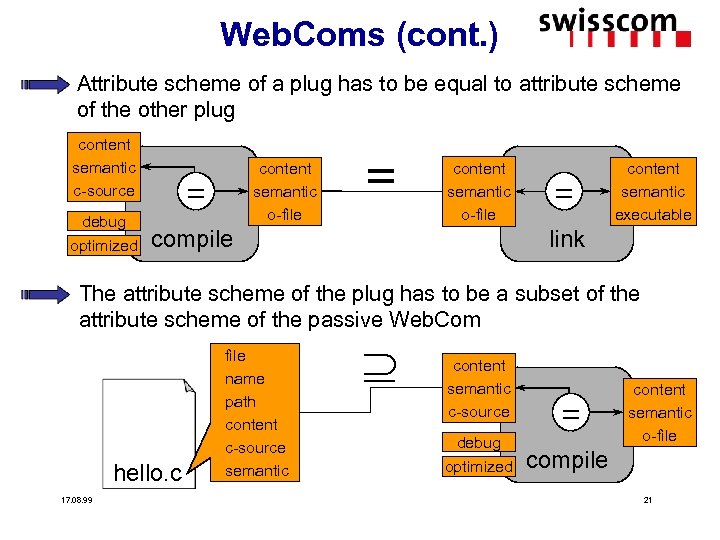 WebComs (cont.)

swisscom

Attribute scheme of a plug has to be equal to attribute scheme of the other plug

content
semantic
c-source

debug
optimized

=

compile

content
semantic
o-file

=

content
semantic
o-file

=

link

content
semantic
executable

The attribute scheme of the plug has to be a subset of the attribute scheme of the passive WebCom

hello.c

file
name
path
content
c-source
semantic

$\supseteq$

content
semantic
c-source

debug
optimized

=

compile

content
semantic
o-file

17.08.99

21